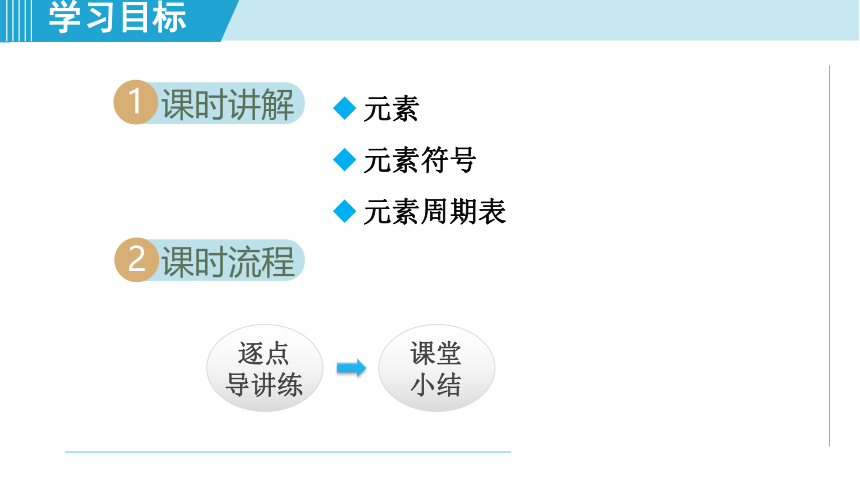 学习目标

1 课时讲解

◆ 元素
◆ 元素符号
◆ 元素周期表

2 课时流程

逐点导讲练

课堂小结